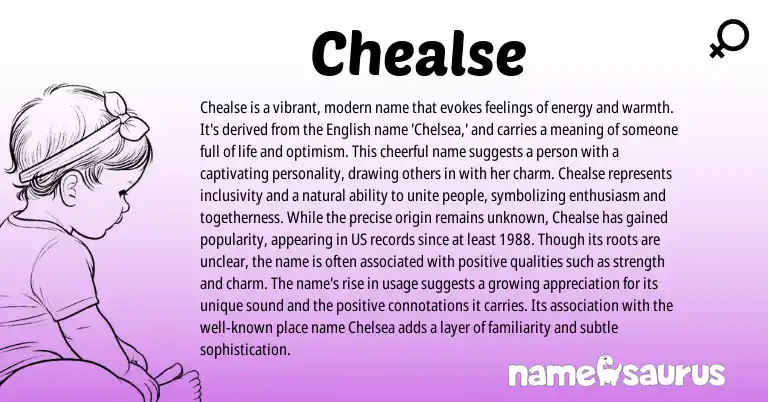 Chealse

Chealse is a vibrant, modern name that evokes feelings of energy and warmth. It's derived from the English name 'Chelsea,' and carries a meaning of someone full of life and optimism. This cheerful name suggests a person with a captivating personality, drawing others in with her charm. Chealse represents inclusivity and a natural ability to unite people, symbolizing enthusiasm and togetherness. While the precise origin remains unknown, Chealse has gained popularity, appearing in US records since at least 1988. Though its roots are unclear, the name is often associated with positive qualities such as strength and charm. The name's rise in usage suggests a growing appreciation for its unique sound and the positive connotations it carries. Its association with the well-known place name Chelsea adds a layer of familiarity and subtle sophistication.

namesaurus